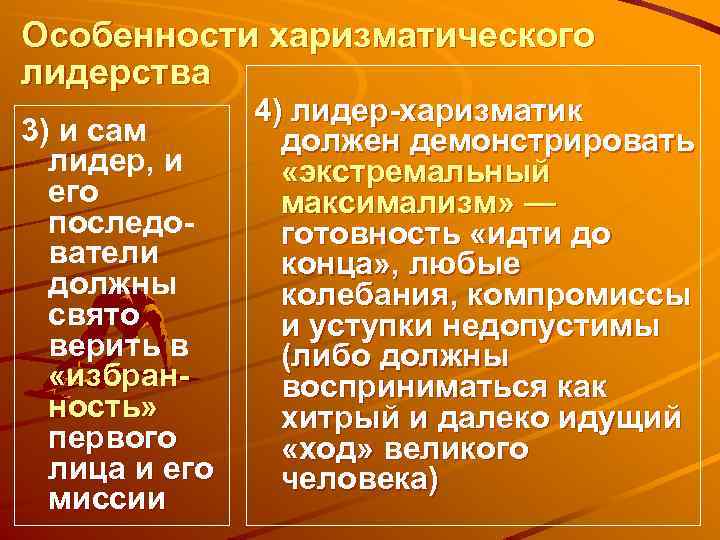 Особенности харизматического лидерства

3) и сам лидер, и его последователи должны свято верить в «избранность» первого лица и его миссии

4) лидер-харизматик должен демонстрировать «экстремальный максимализм» — готовность «идти до конца», любые колебания, компромиссы и уступки недопустимы (либо должны восприниматься как хитрый и далеко идущий «ход» великого человека)